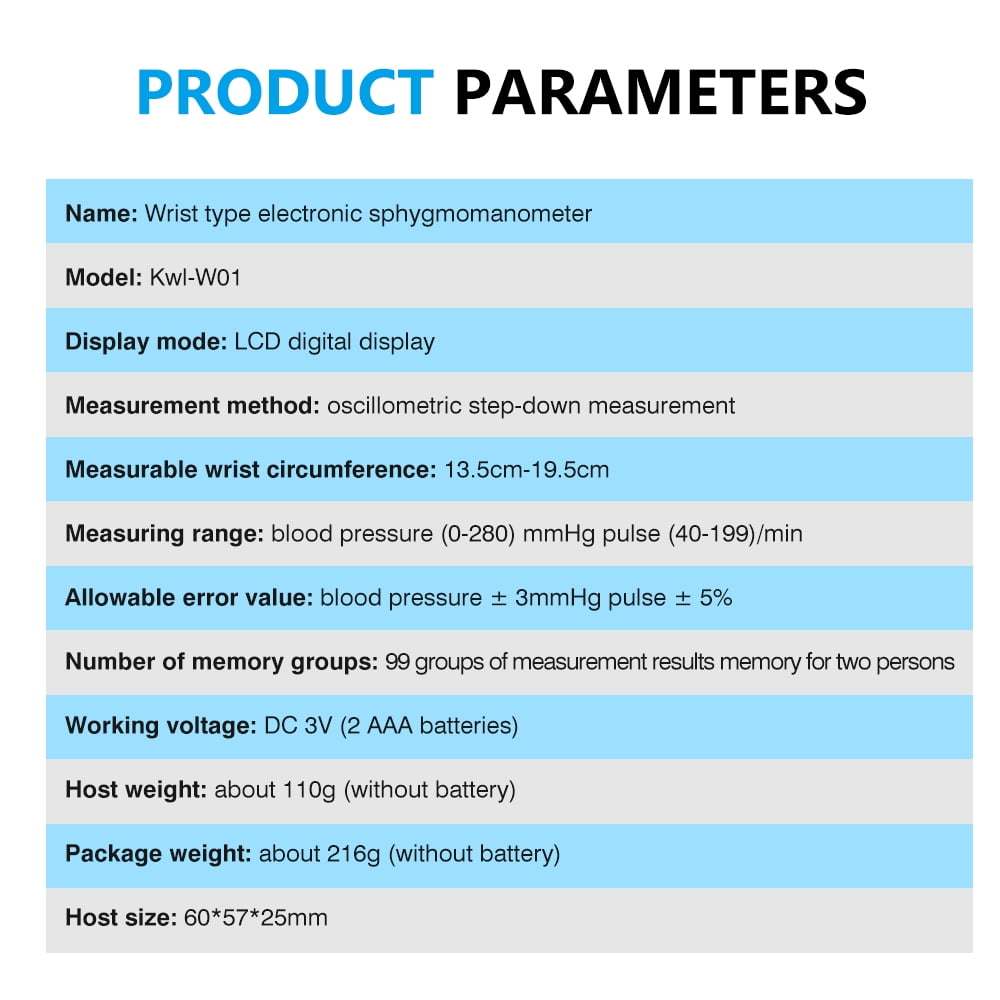 PRODUCT PARAMETERS

Name: Wrist type electronic sphygmomanometer

Model: Kwl-W01

Display mode: LCD digital display

Measurement method: oscillometric step-down measurement

Measurable wrist circumference: 13.5cm-19.5cm

Measuring range: blood pressure (0-280) mmHg pulse (40-199)/min

Allowable error value: blood pressure ± 3mmHg pulse ± 5%

Number of memory groups: 99 groups of measurement results memory for two persons

Working voltage: DC 3V (2 AAA batteries)

Host weight: about 110g (without battery)

Package weight: about 216g (without battery)

Host size: 60*57*25mm